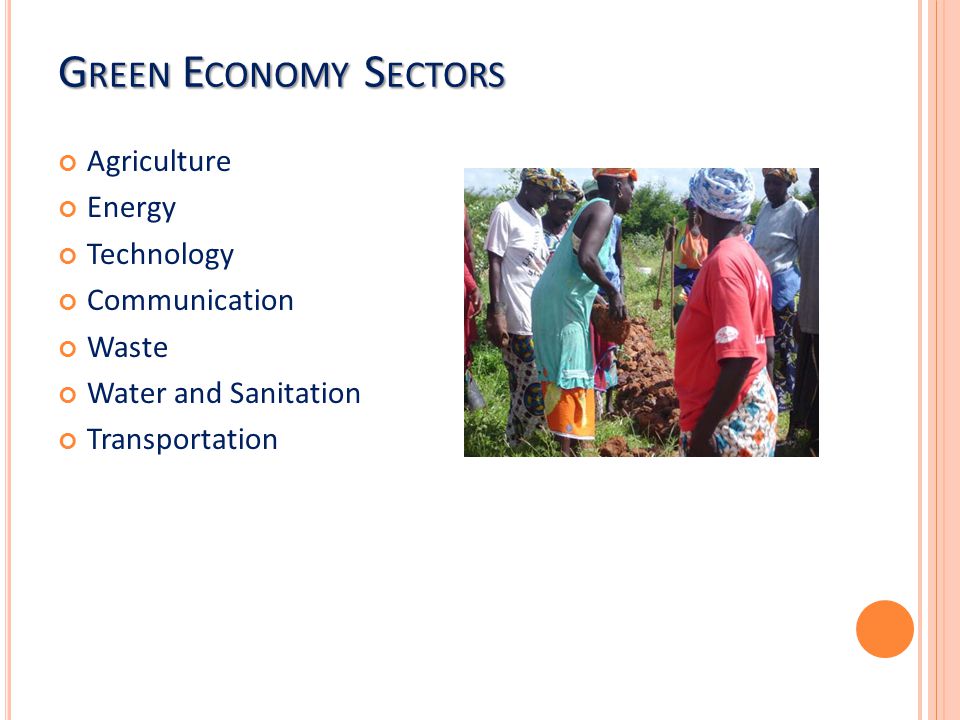 GREEN ECONOMY SECTORS

Agriculture
Energy
Technology
Communication
Waste
Water and Sanitation
Transportation